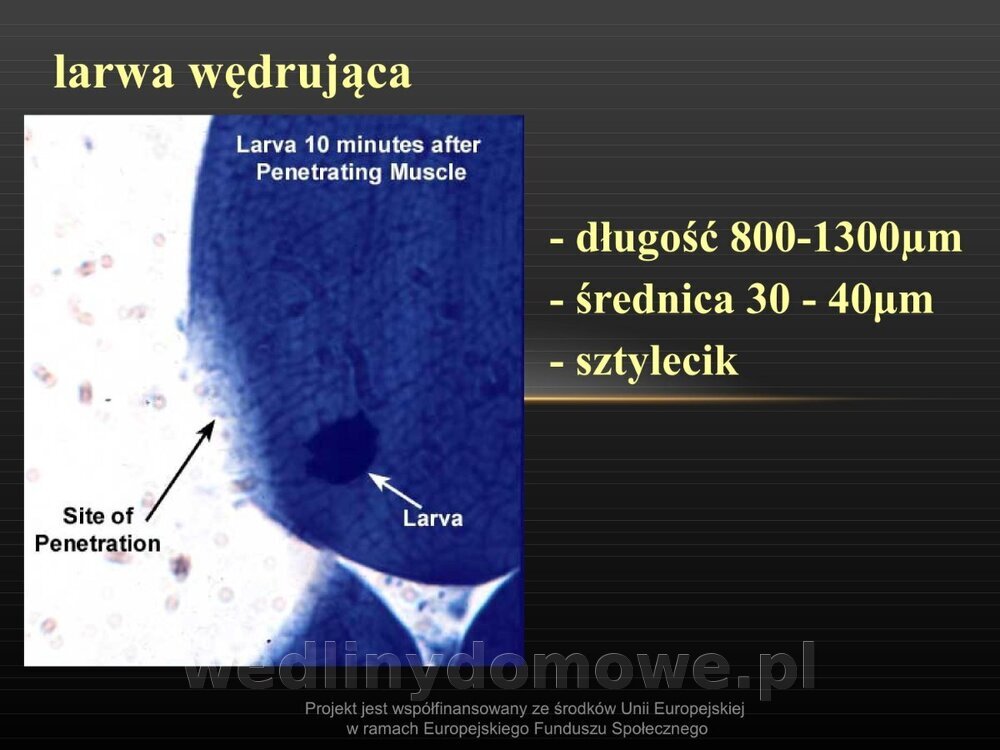 larwa wędrująca

Larva 10 minutes after Penetrating Muscle

Site of Penetration

Larva

- długość 800-1300µm
- średnica 30 - 40µm
- sztylecik

wedlinydomowe.pl

Projekt jest współfinansowany ze środków Unii Europejskiej w ramach Europejskiego Funduszu Społecznego